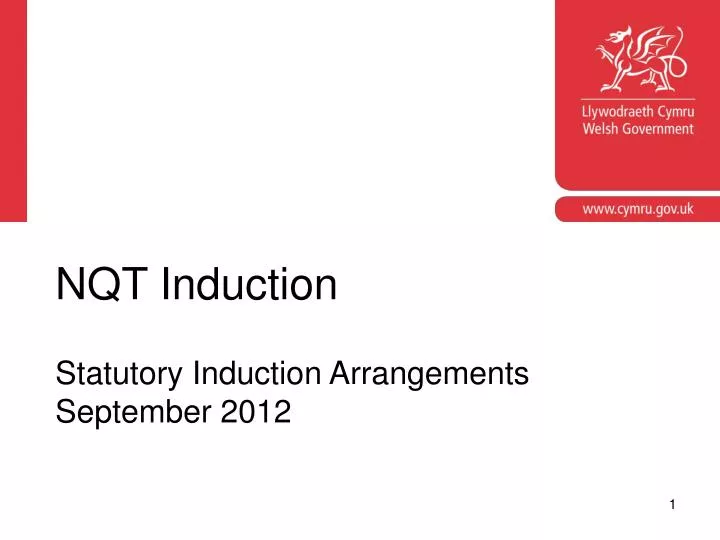 Llywodraeth Cymru
Welsh Government

www.cymru.gov.uk

NQT Induction

Statutory Induction Arrangements
September 2012

1